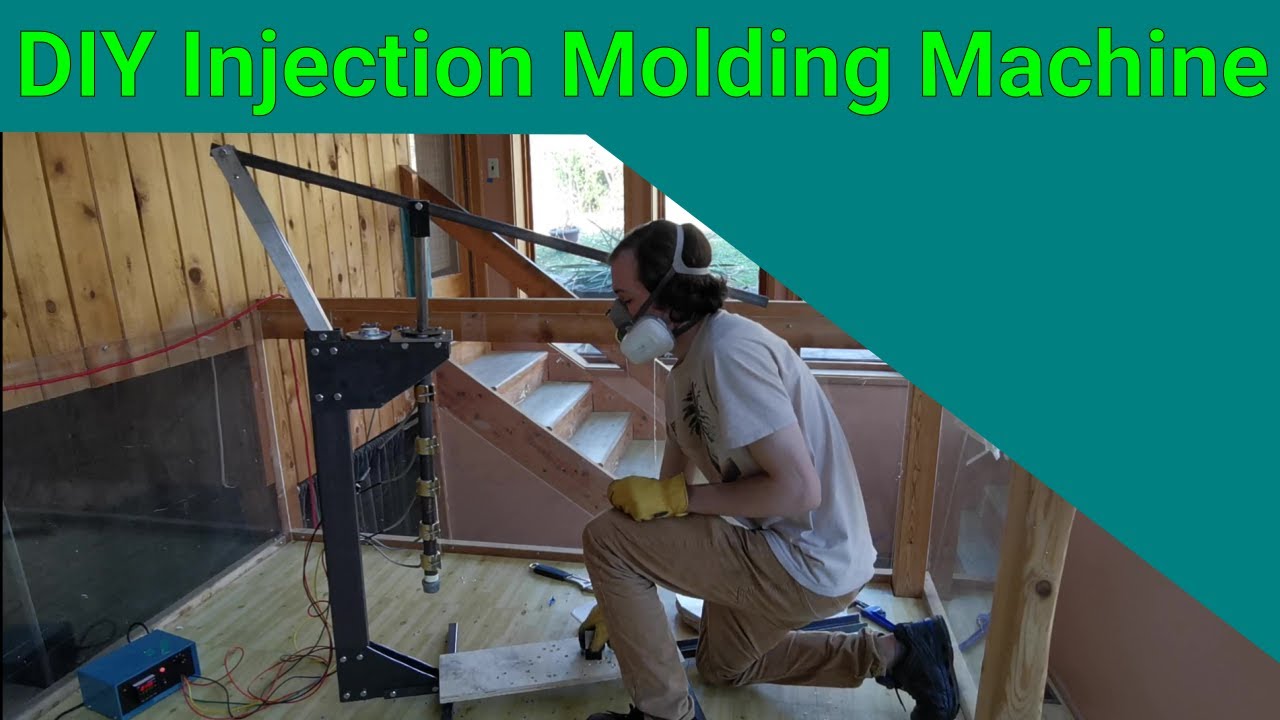 DIY Injection Molding Machine